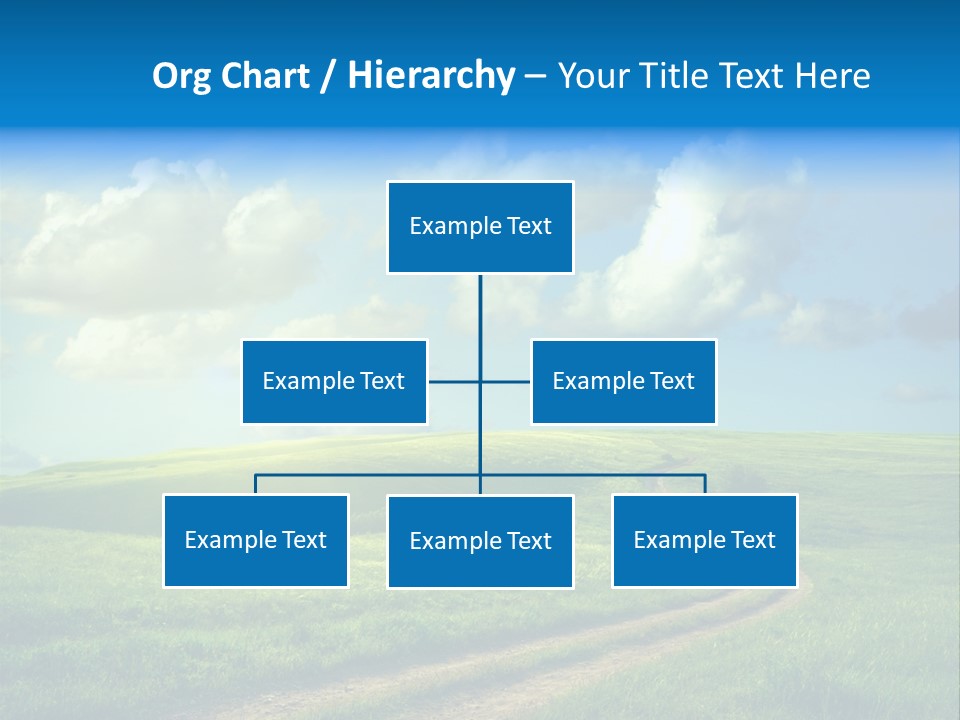 Org Chart / Hierarchy – Your Title Text Here

Example Text

Example Text

Example Text

Example Text

Example Text

Example Text